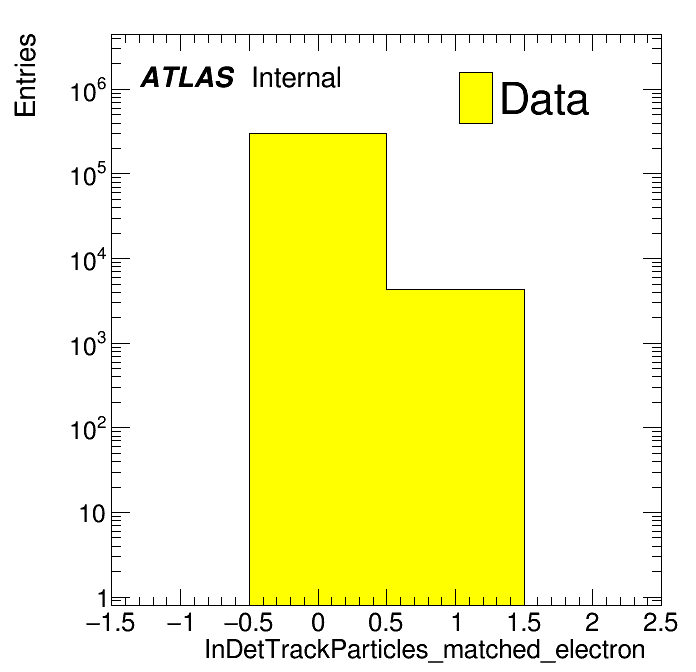 Entries

ATLAS Internal

Data

$10^6$
$10^5$
$10^4$
$10^3$
$10^2$
10
1

−1.5 −1 −0.5 0 0.5 1 1.5 2 2.5

InDetTrackParticles_matched_electron